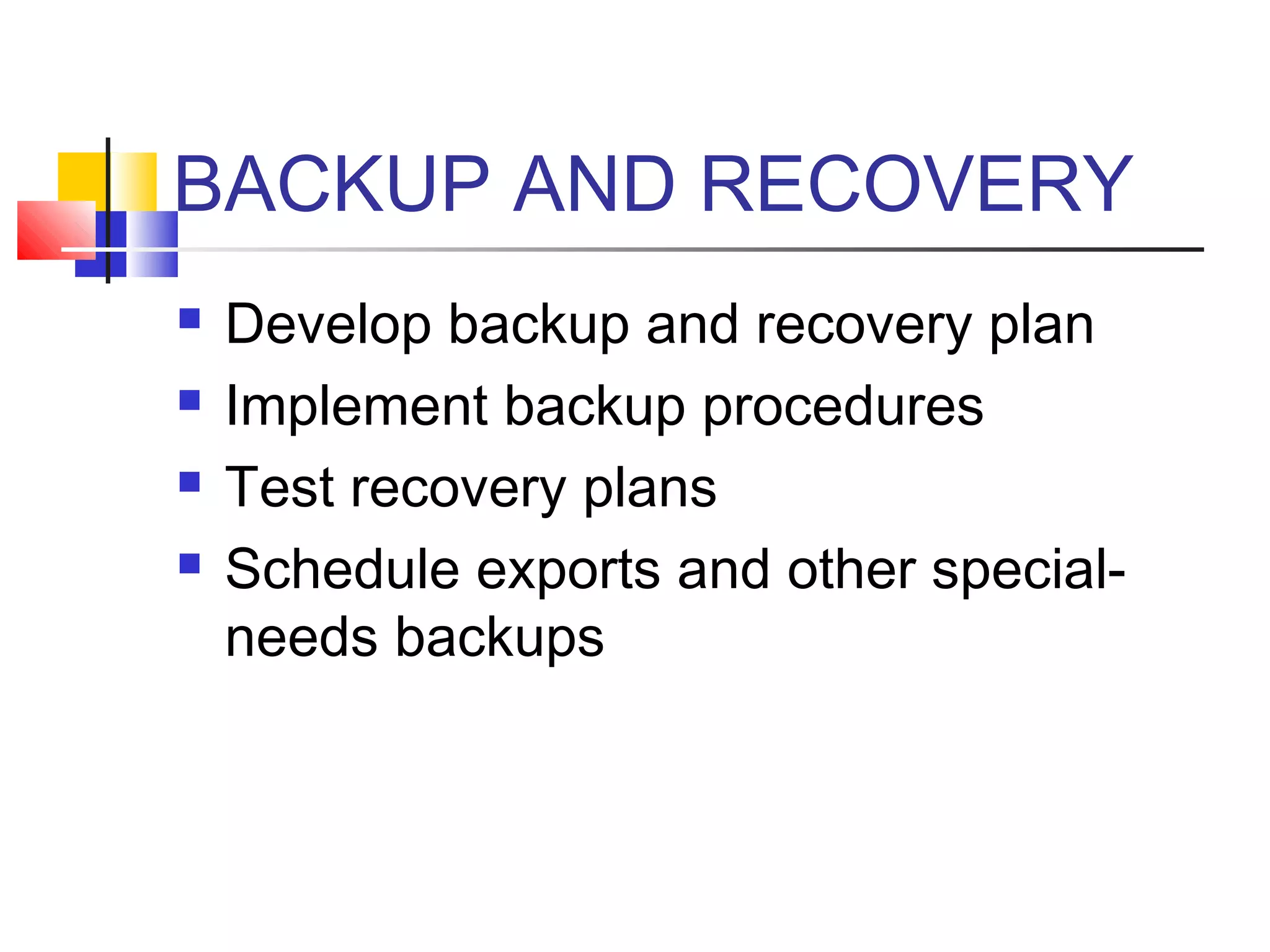 BACKUP AND RECOVERY

- Develop backup and recovery plan
- Implement backup procedures
- Test recovery plans
- Schedule exports and other special-needs backups